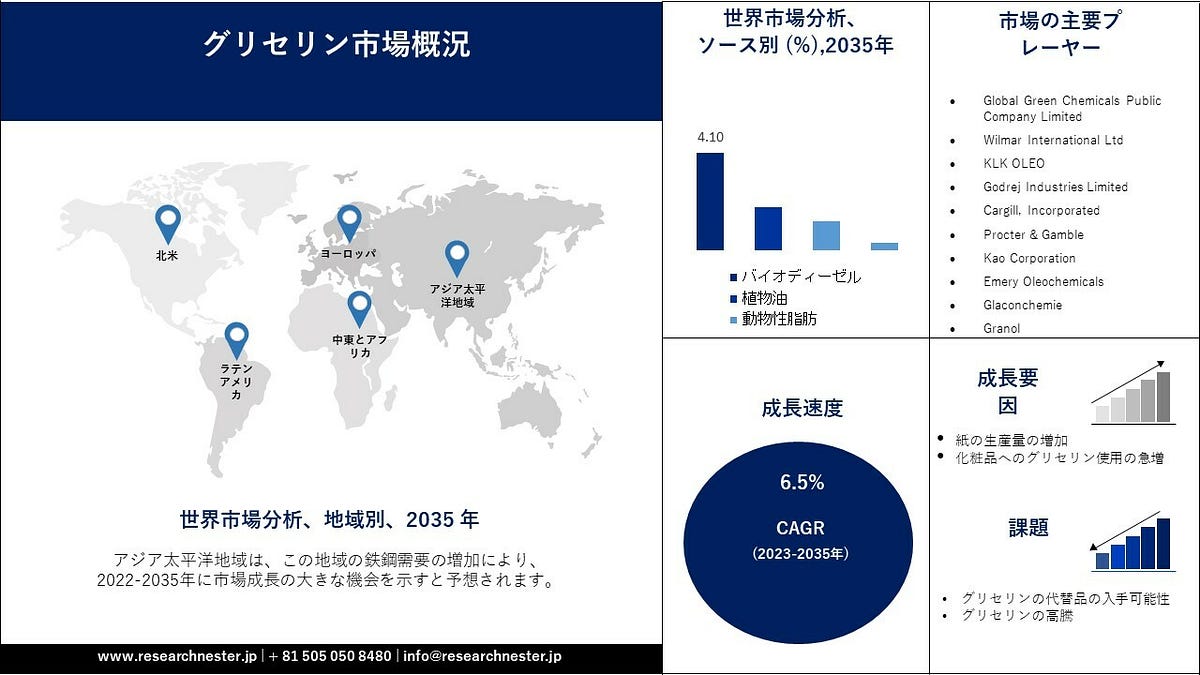 グリセリン市場概況

北米

ヨーロッパ

アジア太平洋地域

中東とアフリカ

ラテンアメリカ

世界市場分析、地域別、2035 年

アジア太平洋地域は、この地域の鉄鋼需要の増加により、2022-2035年に市場成長の大きな機会を示すと予想されます。

www.researchnester.jp | + 81 505 050 8480 | info@researchnester.jp

世界市場分析、ソース別 (%),2035年

4.10

バイオディーゼル
植物油
動物性脂肪

市場の主要プレーヤー

- Global Green Chemicals Public Company Limited
- Wilmar International Ltd
- KLK OLEO
- Godrej Industries Limited
- Cargill, Incorporated
- Procter & Gamble
- Kao Corporation
- Emery Oleochemicals
- Glaconchemie
- Granol

成長速度

6.5%

CAGR

(2023-2035年)

成長要因

- 紙の生産量の増加
- 化粧品へのグリセリン使用の急増

課題

- グリセリンの代替品の入手可能性
- グリセリンの高騰